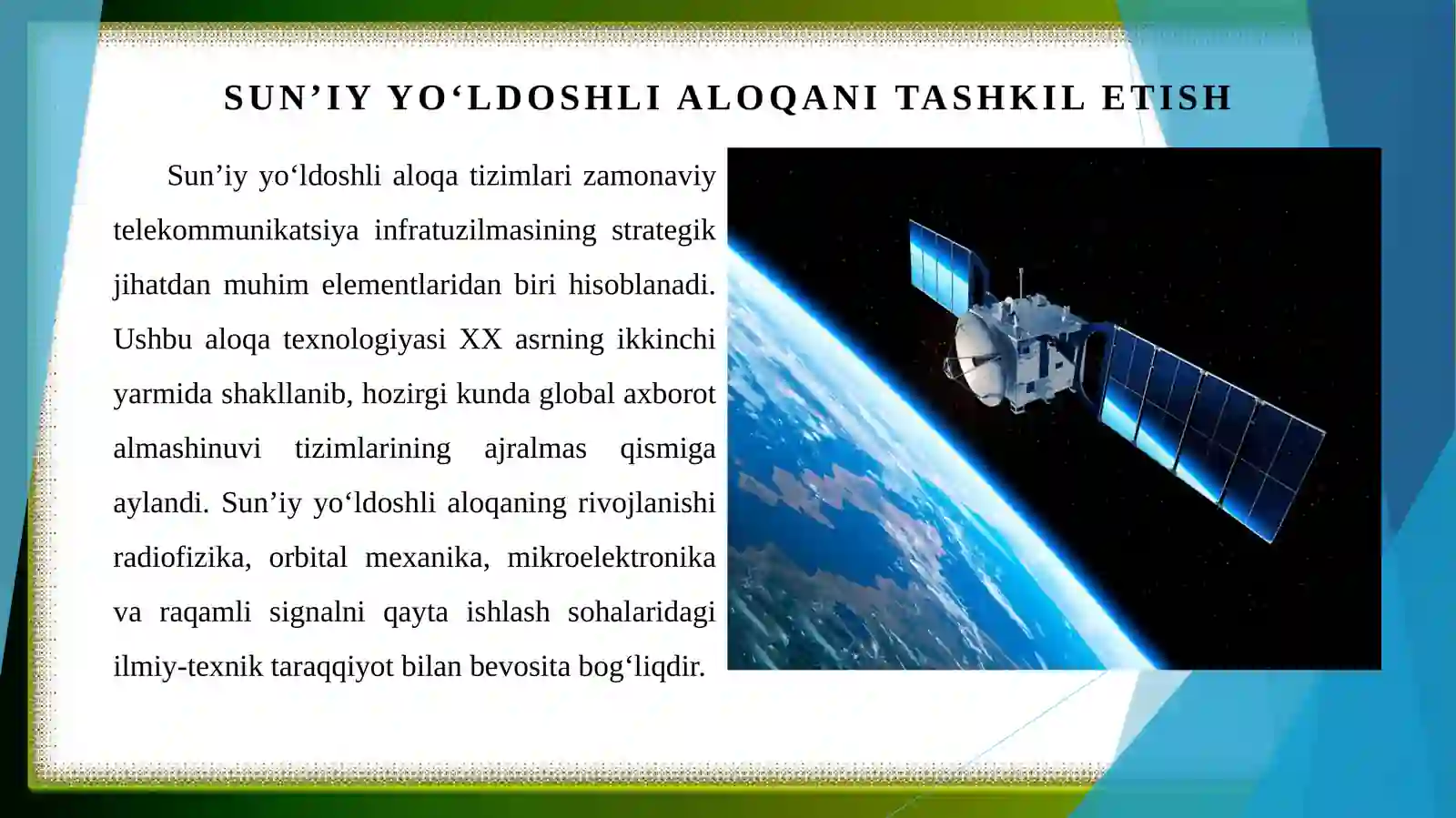 SUN’IY YO‘LDOSHLI ALOQANI TASHKIL ETISH

Sun’iy yo‘ldoshli aloqa tizimlari zamonaviy telekommunikatsiya infratuzilmasining strategik jihatdan muhim elementlaridan biri hisoblanadi. Ushbu aloqa texnologiyasi XX asrning ikkinchi yarmida shakllanib, hozirgi kunda global axborot almashinuvi tizimlarining ajralmas qismiga aylandi. Sun’iy yo‘ldoshli aloqaning rivojlanishi radiofizika, orbital mexanika, mikroelektronika va raqamli signalni qayta ishlash sohalaridagi ilmiy-texnik taraqqiyot bilan bevosita bog‘liqdir.